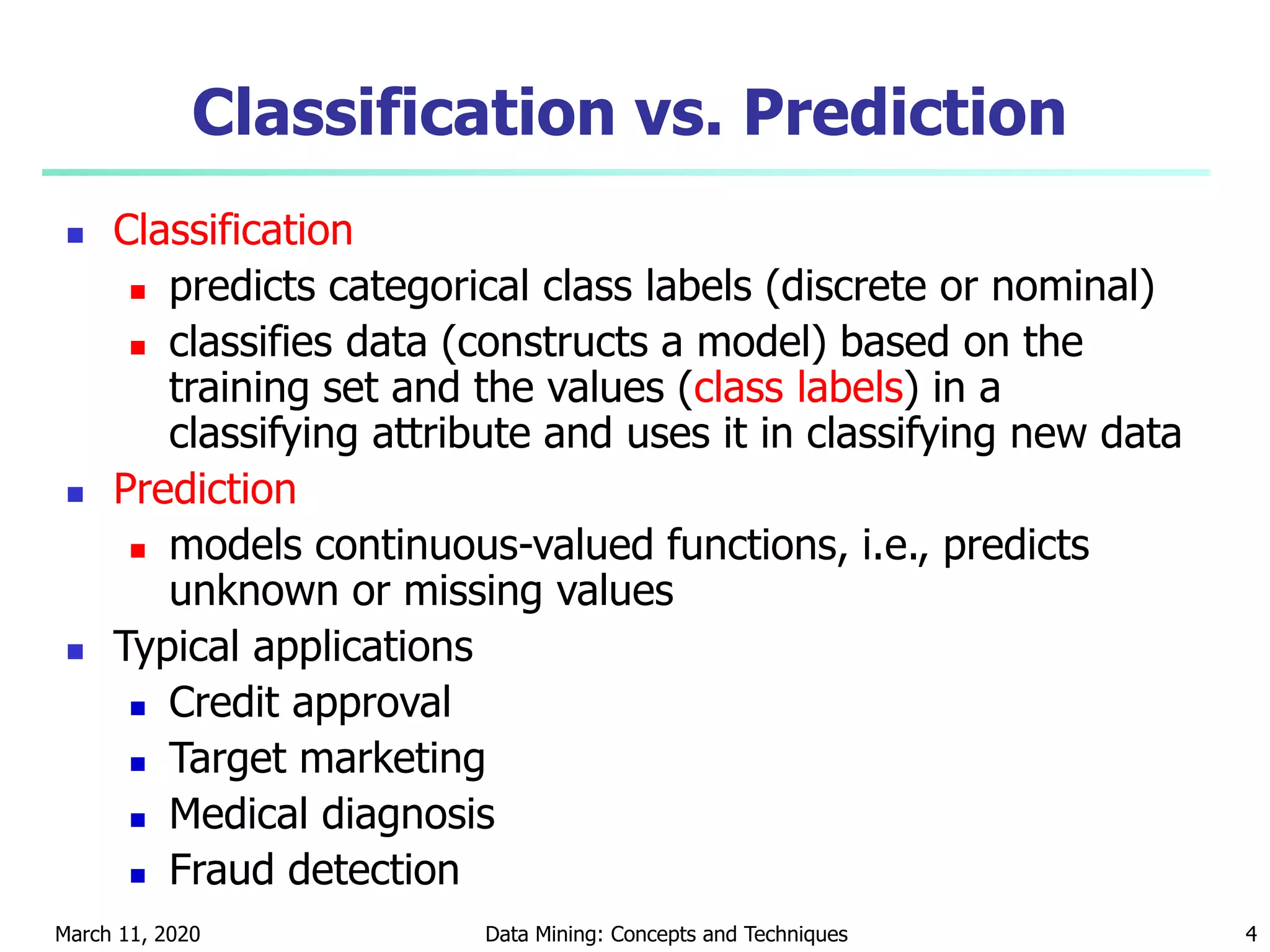 Classification vs. Prediction

- Classification
  - predicts categorical class labels (discrete or nominal)
  - classifies data (constructs a model) based on the training set and the values (class labels) in a classifying attribute and uses it in classifying new data
- Prediction
  - models continuous-valued functions, i.e., predicts unknown or missing values
- Typical applications
  - Credit approval
  - Target marketing
  - Medical diagnosis
  - Fraud detection

March 11, 2020 Data Mining: Concepts and Techniques 4